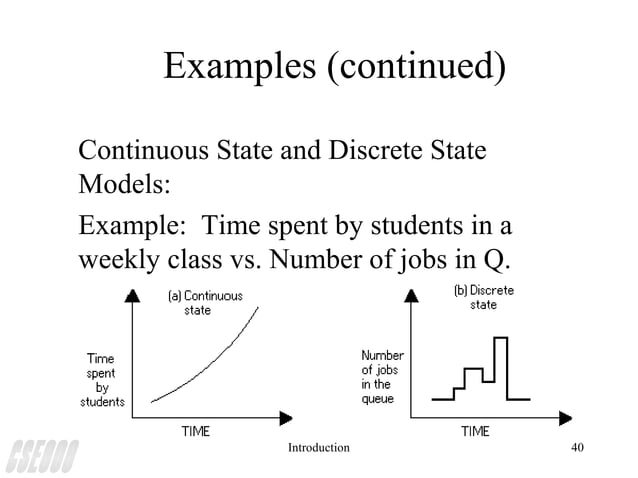 Examples (continued)

Continuous State and Discrete State Models:

Example: Time spent by students in a weekly class vs. Number of jobs in Q.

(a) Continuous state

Time spent by students

TIME

(b) Discrete state

Number of jobs in the queue

TIME

CSE000

Introduction

40